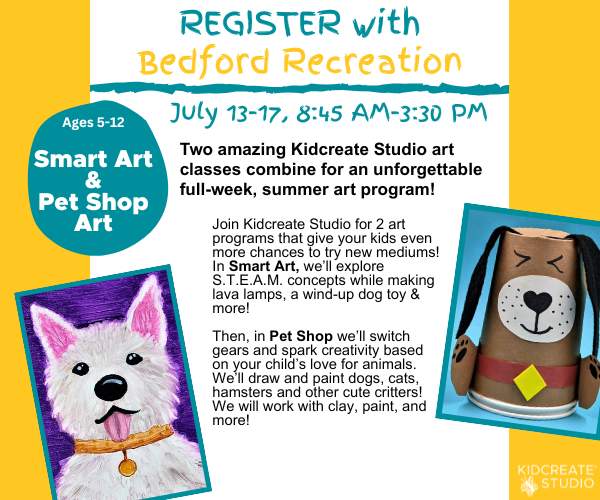 REGISTER with
Bedford Recreation

July 13-17, 8:45 AM-3:30 PM

Ages 5-12

Smart Art & Pet Shop Art

Two amazing Kidcreate Studio art classes combine for an unforgettable full-week, summer art program!

Join Kidcreate Studio for 2 art programs that give your kids even more chances to try new mediums! In Smart Art, we'll explore S.T.E.A.M. concepts while making lava lamps, a wind-up dog toy & more!

Then, in Pet Shop we'll switch gears and spark creativity based on your child's love for animals. We'll draw and paint dogs, cats, hamsters and other cute critters! We will work with clay, paint, and more!

KIDCREATE® STUDIO